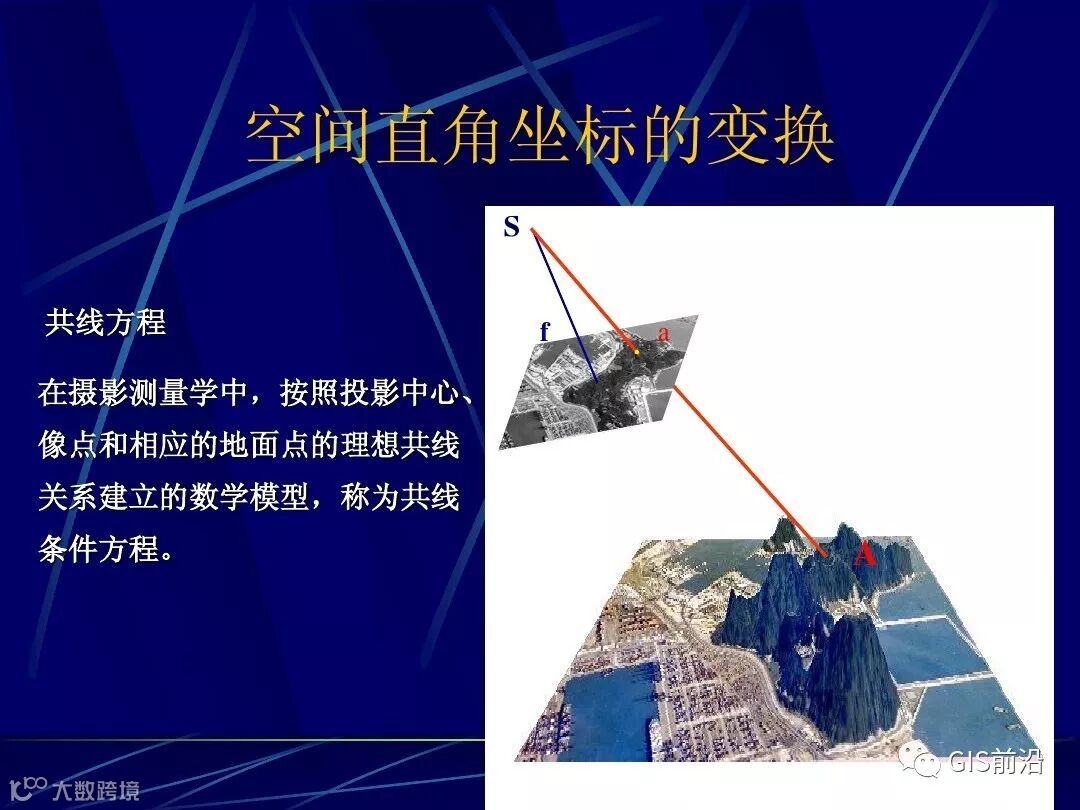 空间直角坐标的变换

共线方程

在摄影测量学中，按照投影中心、像点和相应的地面点的理想共线关系建立的数学模型，称为共线条件方程。

S

f

a

A

GIS前沿

大数跨境